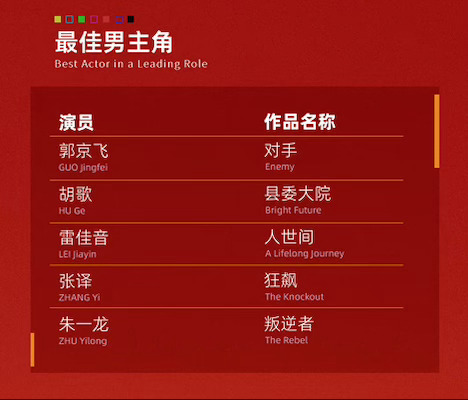 最佳男主角
Best Actor in a Leading Role

| 演员 | 作品名称 |
|---|---|
| 郭京飞 GUO Jingfei | 对手 Enemy |
| 胡歌 HU Ge | 县委大院 Bright Future |
| 雷佳音 LEI Jiayin | 人世间 A Lifelong Journey |
| 张译 ZHANG Yi | 狂飙 The Knockout |
| 朱一龙 ZHU Yilong | 叛逆者 The Rebel |